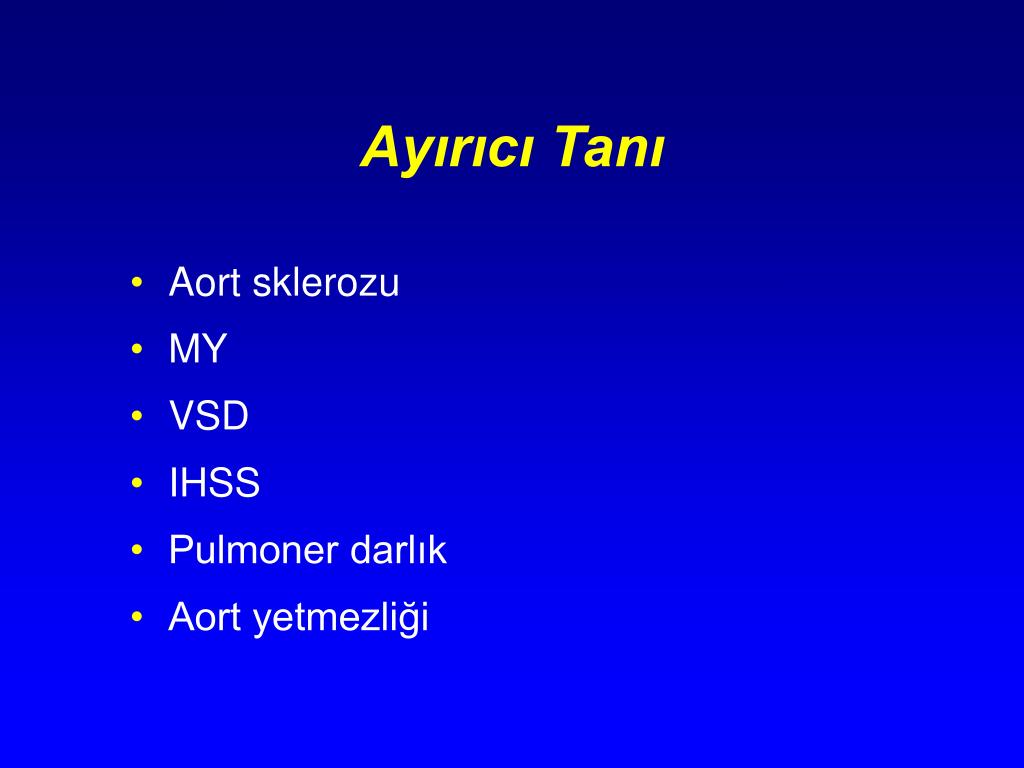 Ayırıcı Tanı

• Aort sklerozu
• MY
• VSD
• IHSS
• Pulmoner darlık
• Aort yetmezliği